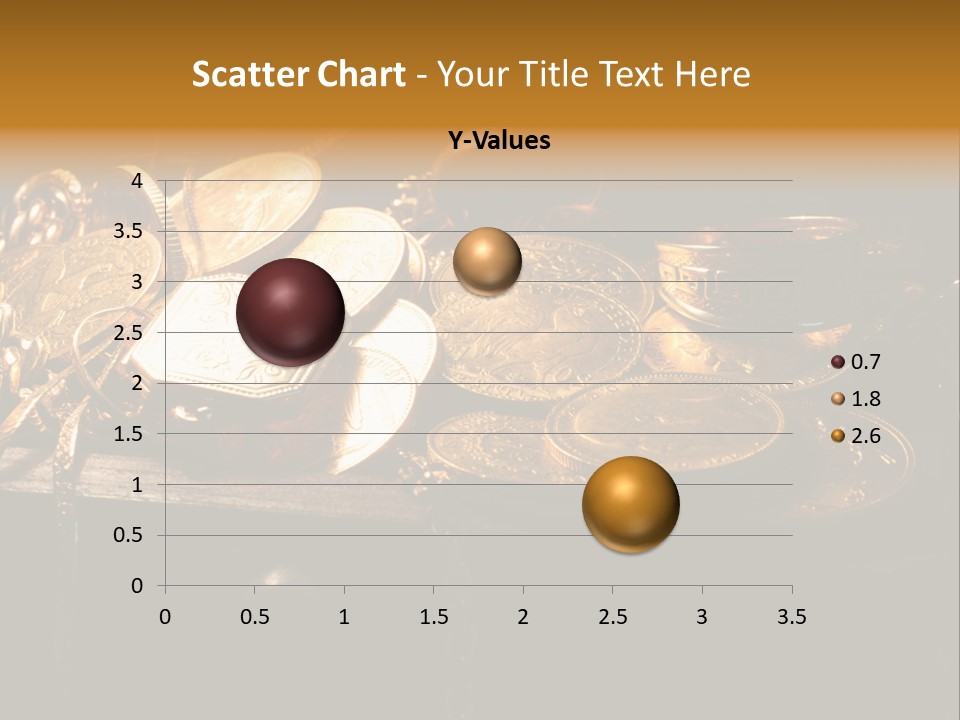 Scatter Chart - Your Title Text Here

Y-Values

4
3.5
3
2.5
2
1.5
1
0.5
0

0 0.5 1 1.5 2 2.5 3 3.5

0.7
1.8
2.6